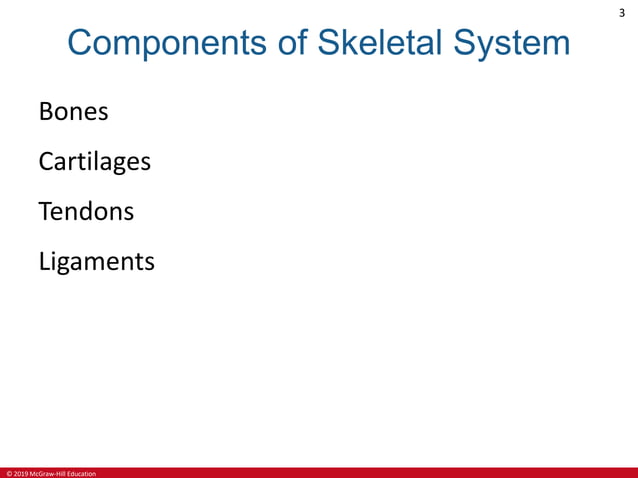 3

Components of Skeletal System

Bones

Cartilages

Tendons

Ligaments

© 2019 McGraw-Hill Education